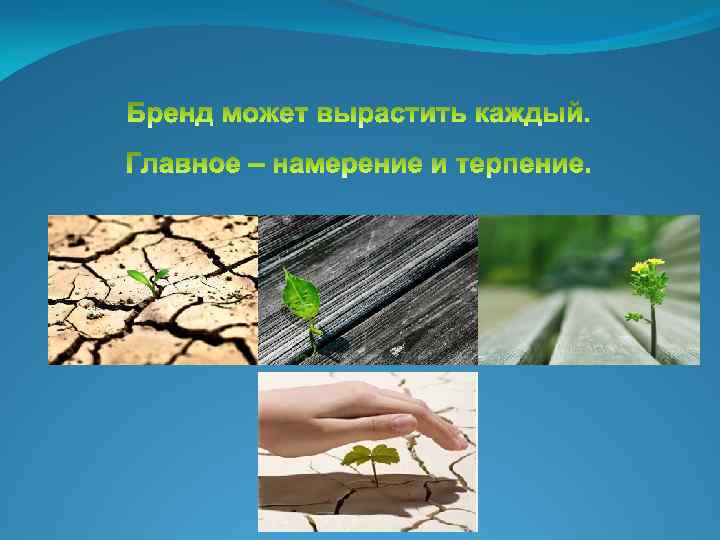 Бренд может вырастить каждый.

Главное – намерение и терпение.